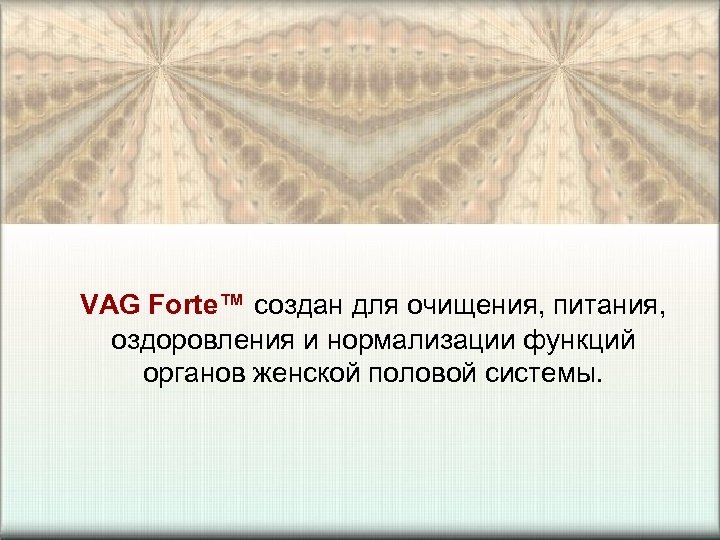 VAG Forte™ создан для очищения, питания, оздоровления и нормализации функций органов женской половой системы.